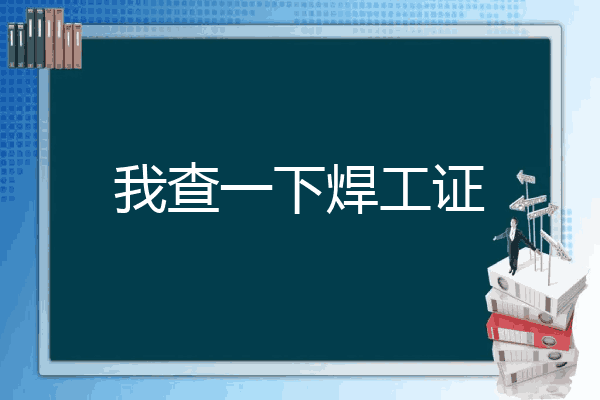 我查一下焊工证